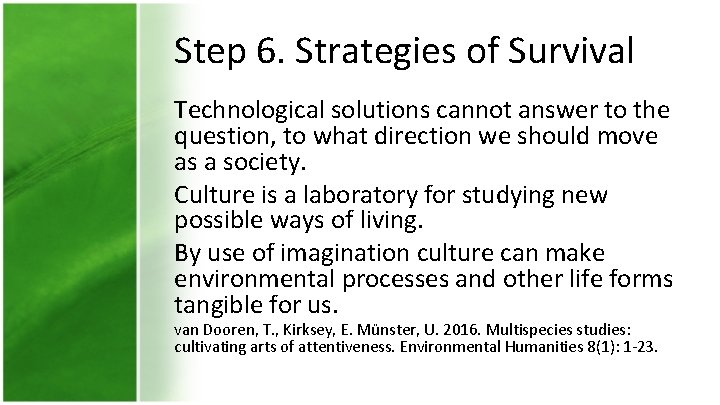 Step 6. Strategies of Survival

Technological solutions cannot answer to the question, to what direction we should move as a society.

Culture is a laboratory for studying new possible ways of living.

By use of imagination culture can make environmental processes and other life forms tangible for us.

van Dooren, T., Kirksey, E. Münster, U. 2016. Multispecies studies: cultivating arts of attentiveness. Environmental Humanities 8(1): 1-23.